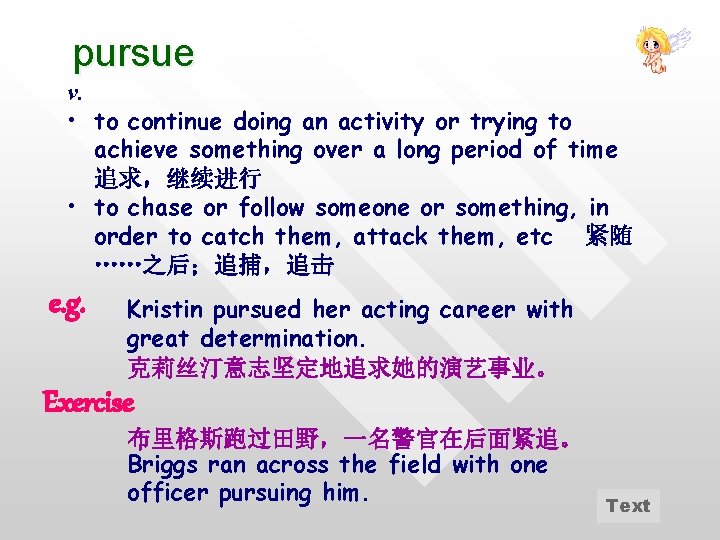 pursue

v.

• to continue doing an activity or trying to achieve something over a long period of time 追求，继续进行

• to chase or follow someone or something, in order to catch them, attack them, etc 紧随……之后；追捕，追击

e.g. Kristin pursued her acting career with great determination.
克莉丝汀意志坚定地追求她的演艺事业。

Exercise

布里格斯跑过田野，一名警官在后面紧追。
Briggs ran across the field with one officer pursuing him.

Text